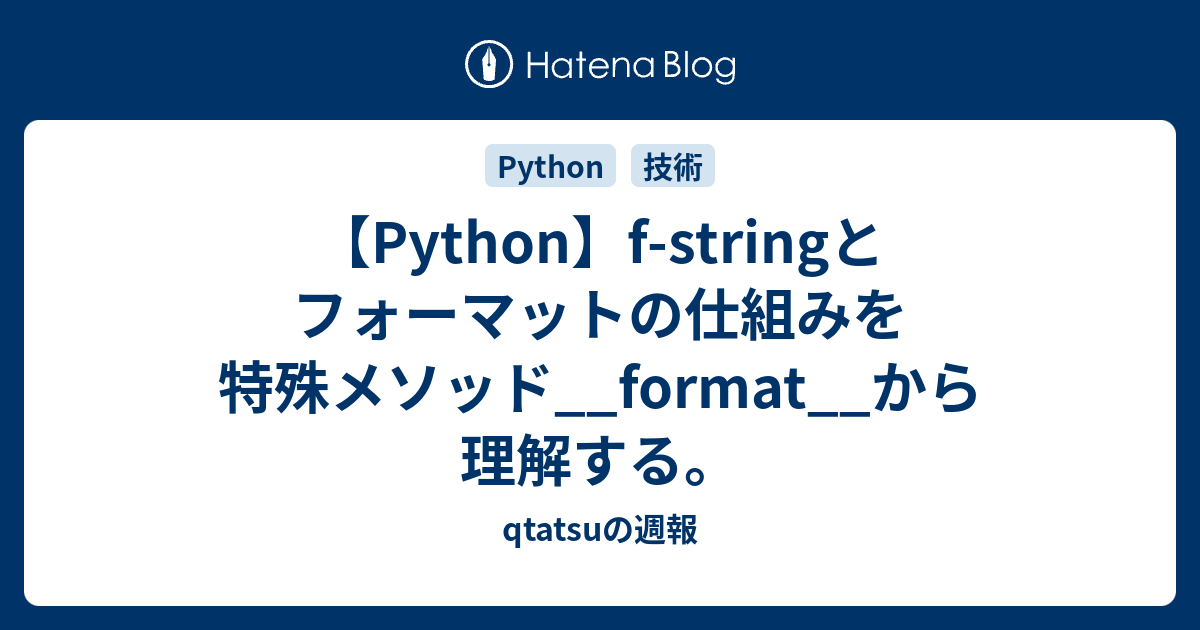 Hatena Blog

Python 技術

【Python】f-stringとフォーマットの仕組みを特殊メソッド__format__から理解する。

qtatsuの週報